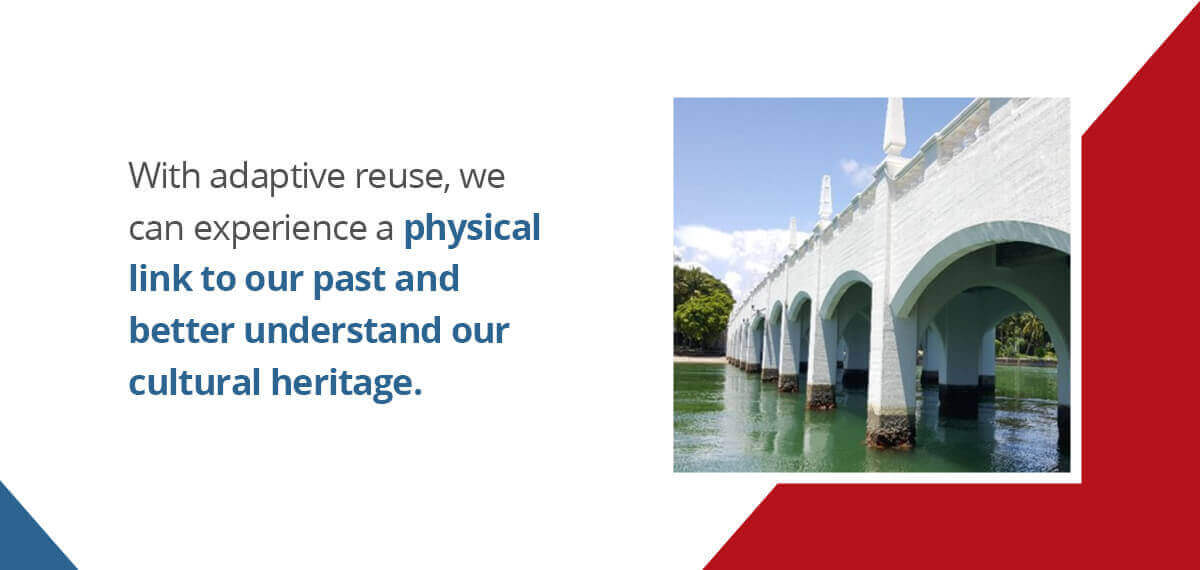 With adaptive reuse, we can experience a physical link to our past and better understand our cultural heritage.